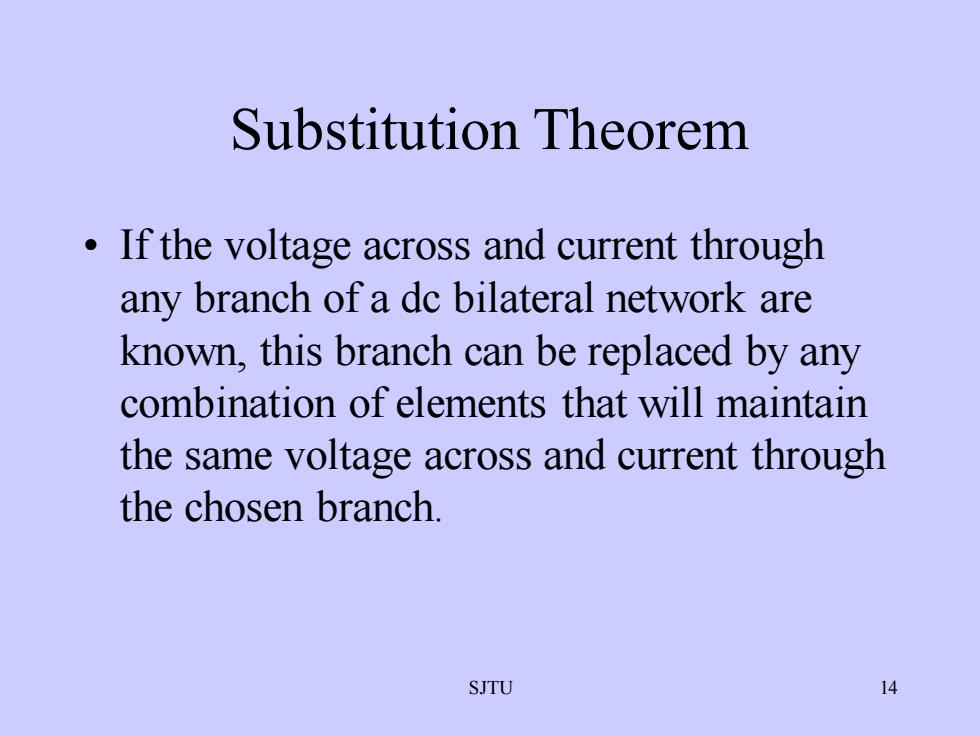 Substitution Theorem

• If the voltage across and current through any branch of a dc bilateral network are known, this branch can be replaced by any combination of elements that will maintain the same voltage across and current through the chosen branch.

SJTU

14